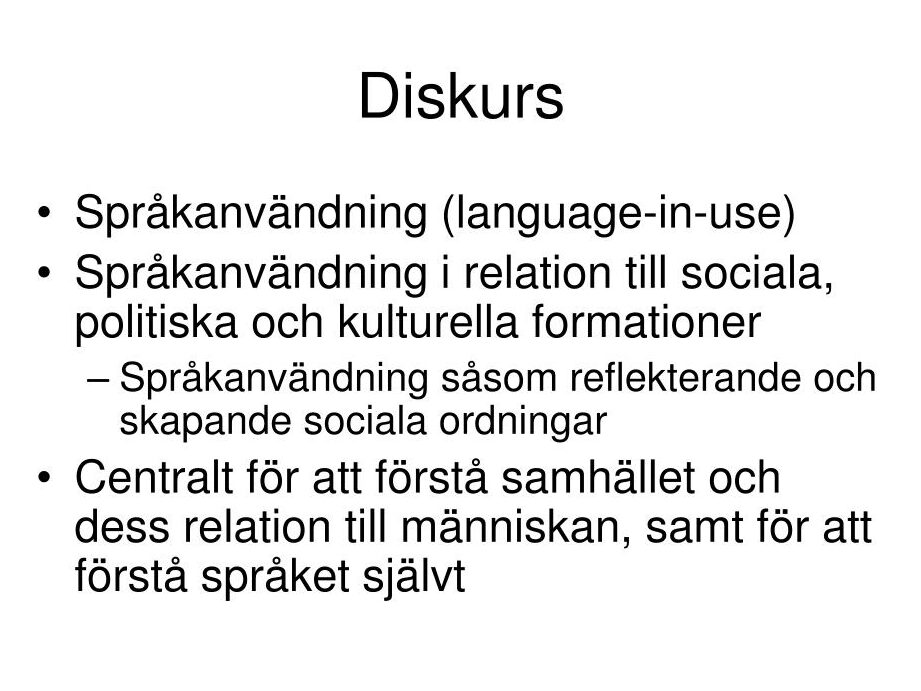 Diskurs

• Språkanvändning (language-in-use)
• Språkanvändning i relation till sociala, politiska och kulturella formationer
– Språkanvändning såsom reflekterande och skapande sociala ordningar
• Centralt för att förstå samhället och dess relation till människan, samt för att förstå språket självt